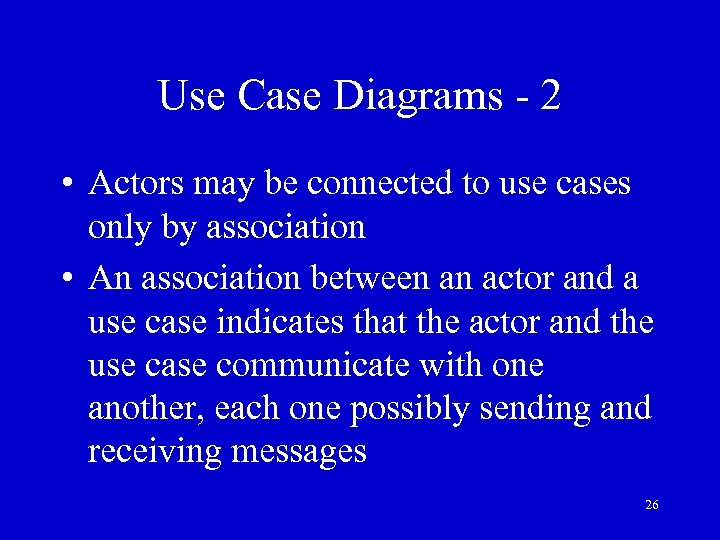 Use Case Diagrams - 2

• Actors may be connected to use cases only by association

• An association between an actor and a use case indicates that the actor and the use case communicate with one another, each one possibly sending and receiving messages

26